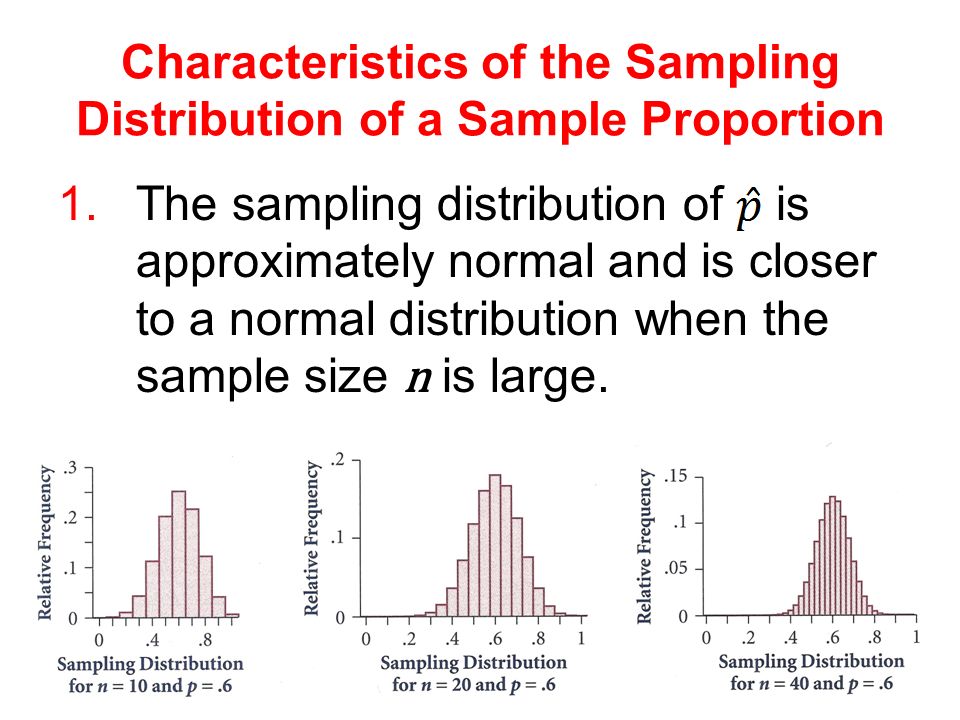 Characteristics of the Sampling Distribution of a Sample Proportion

1. The sampling distribution of $\hat{p}$ is approximately normal and is closer to a normal distribution when the sample size $n$ is large.

Relative Frequency
.3
.2
.1
0
0 .4 .8
Sampling Distribution for $n = 10$ and $p = .6$

Relative Frequency
.2
.1
0
0 .2 .4 .6 .8 1
Sampling Distribution for $n = 20$ and $p = .6$

Relative Frequency
.15
.1
.05
0
0 .2 .4 .6 .8 1
Sampling Distribution for $n = 40$ and $p = .6$